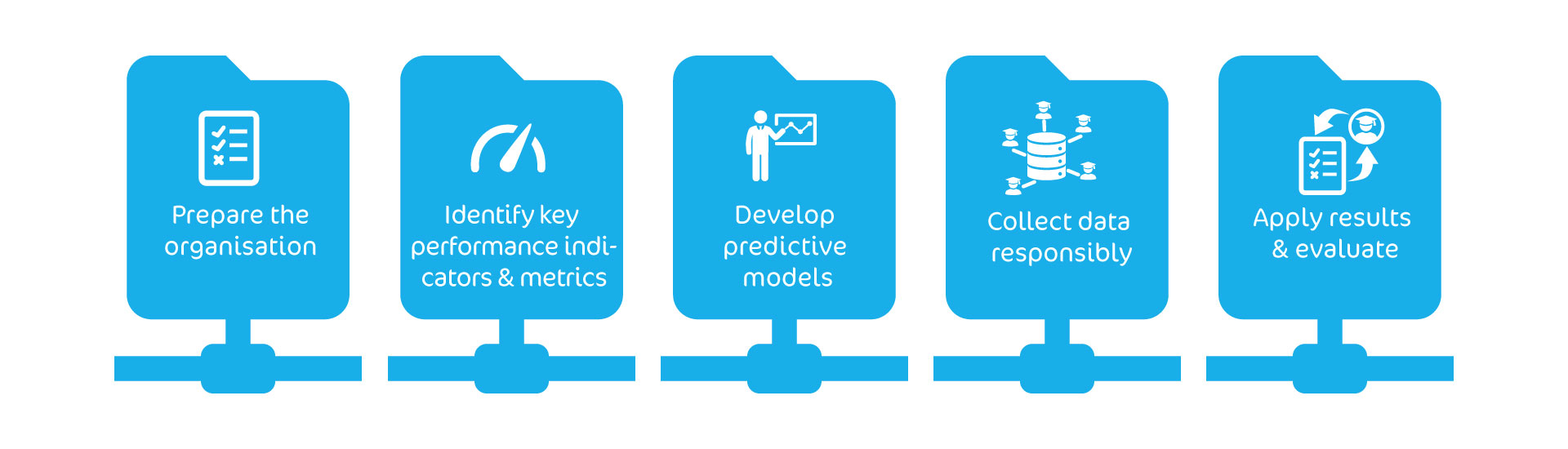 Prepare the organisation

Identify key performance indicators & metrics

Develop predictive models

Collect data responsibly

Apply results & evaluate